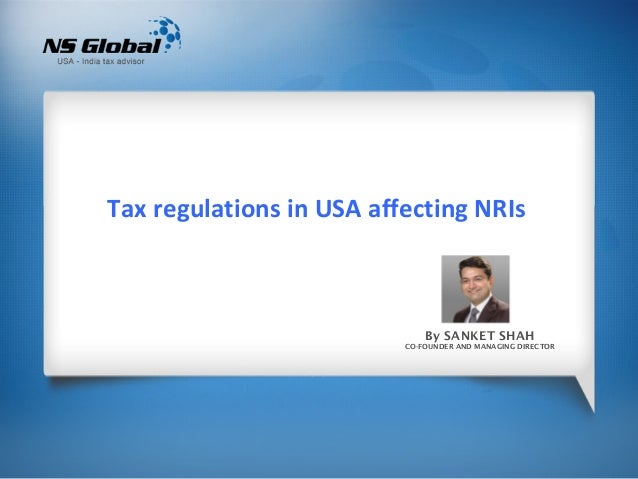 NS Global
USA - India tax advisor

Tax regulations in USA affecting NRIs

By SANKET SHAH
CO-FOUNDER AND MANAGING DIRECTOR